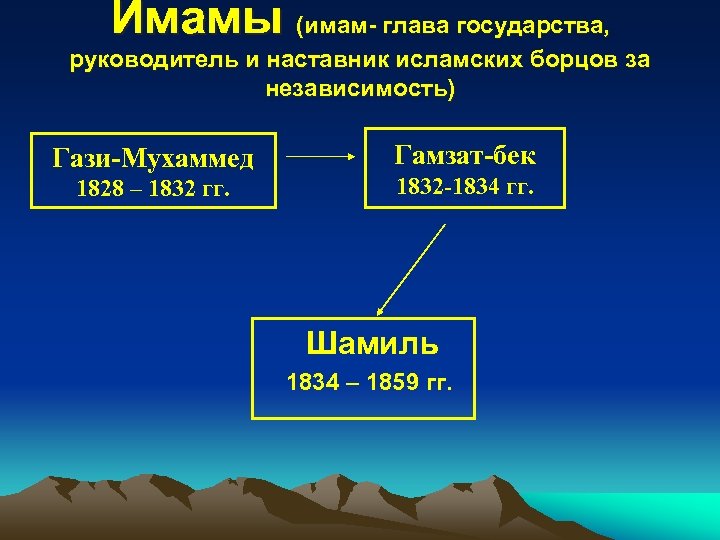 Имамы (имам- глава государства, руководитель и наставник исламских борцов за независимость)

Гази-Мухаммед
1828 – 1832 гг.

Гамзат-бек
1832-1834 гг.

Шамиль
1834 – 1859 гг.